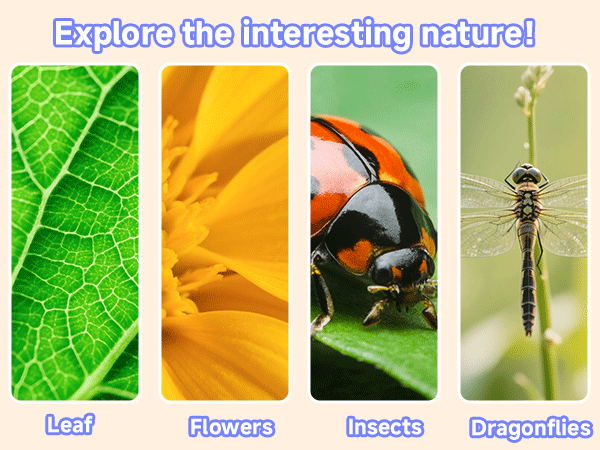 Explore the interesting nature!

Leaf

Flowers

Insects

Dragonflies